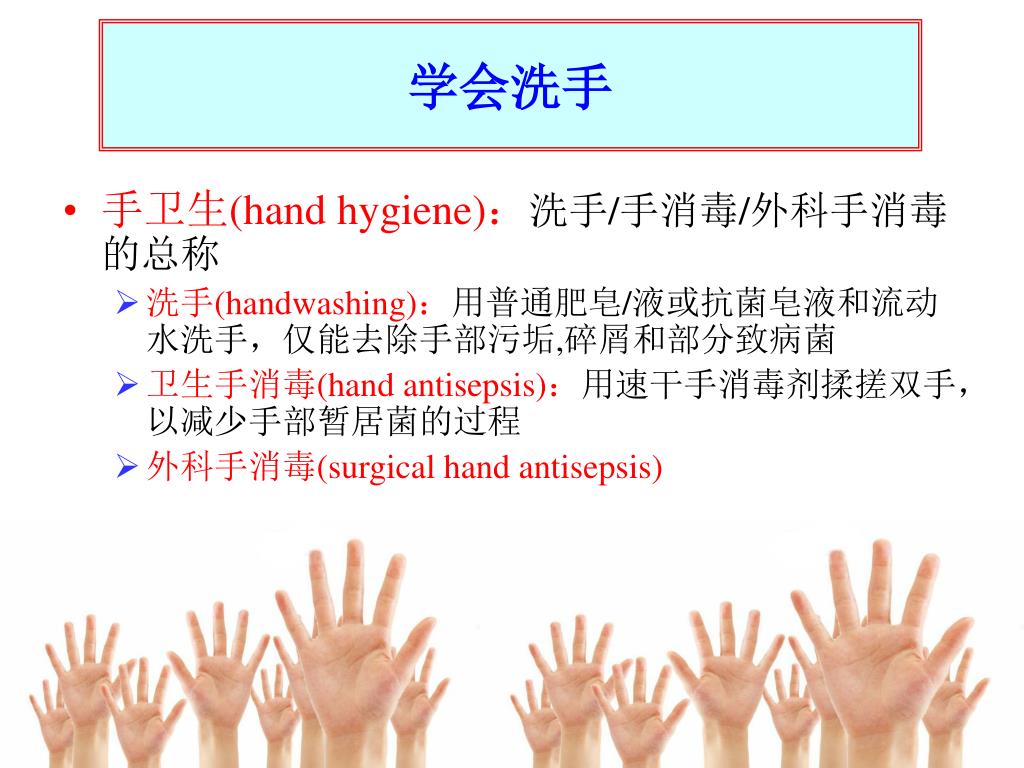 学会洗手

• 手卫生(hand hygiene)：洗手/手消毒/外科手消毒的总称

➢ 洗手(handwashing)：用普通肥皂/液或抗菌皂液和流动水洗手，仅能去除手部污垢,碎屑和部分致病菌

➢ 卫生手消毒(hand antisepsis)：用速干手消毒剂揉搓双手，以减少手部暂居菌的过程

➢ 外科手消毒(surgical hand antisepsis)